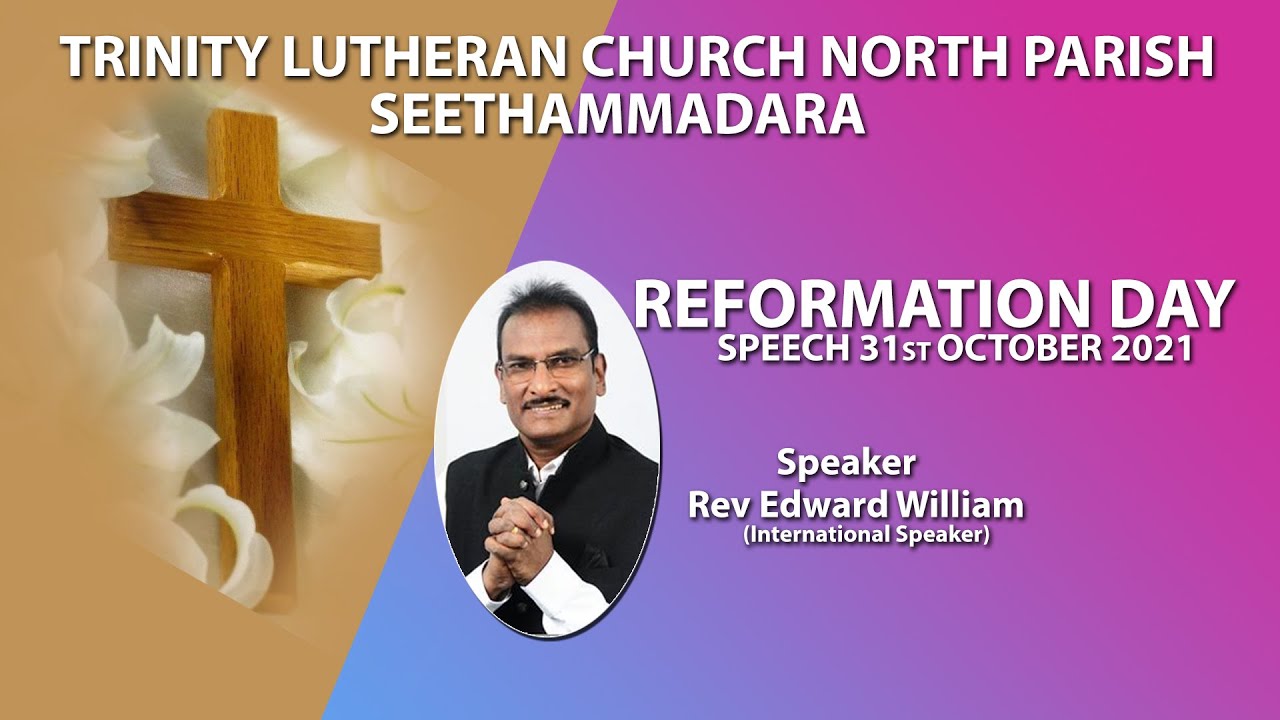 TRINITY LUTHERAN CHURCH NORTH PARISH
SEETHAMMADARA

REFORMATION DAY
SPEECH 31ST OCTOBER 2021

Speaker
Rev Edward William
(International Speaker)